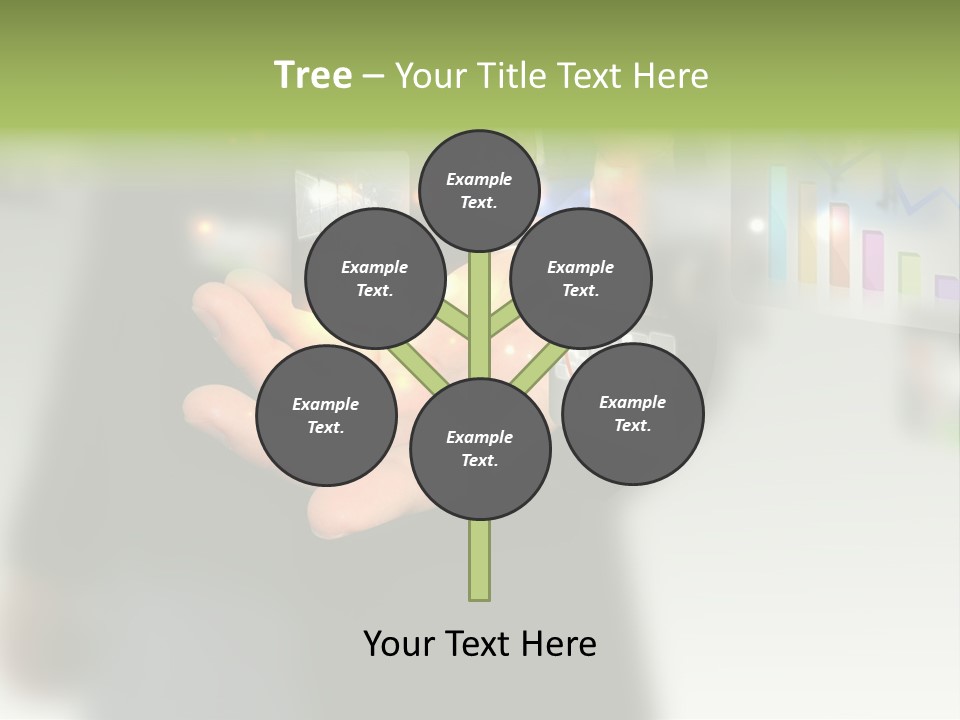 Tree – Your Title Text Here

Example Text.

Example Text.

Example Text.

Example Text.

Example Text.

Example Text.

Your Text Here